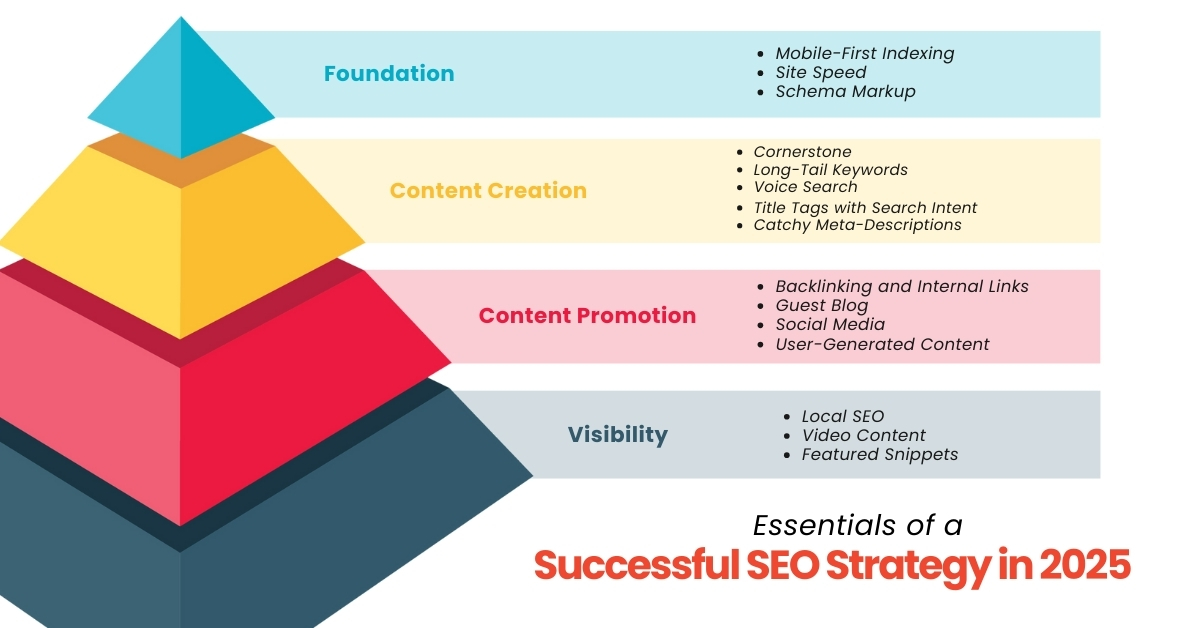 Foundation

- Mobile-First Indexing
- Site Speed
- Schema Markup

Content Creation

- Cornerstone
- Long-Tail Keywords
- Voice Search
- Title Tags with Search Intent
- Catchy Meta-Descriptions

Content Promotion

- Backlinking and Internal Links
- Guest Blog
- Social Media
- User-Generated Content

Visibility

- Local SEO
- Video Content
- Featured Snippets

Essentials of a
Successful SEO Strategy in 2025